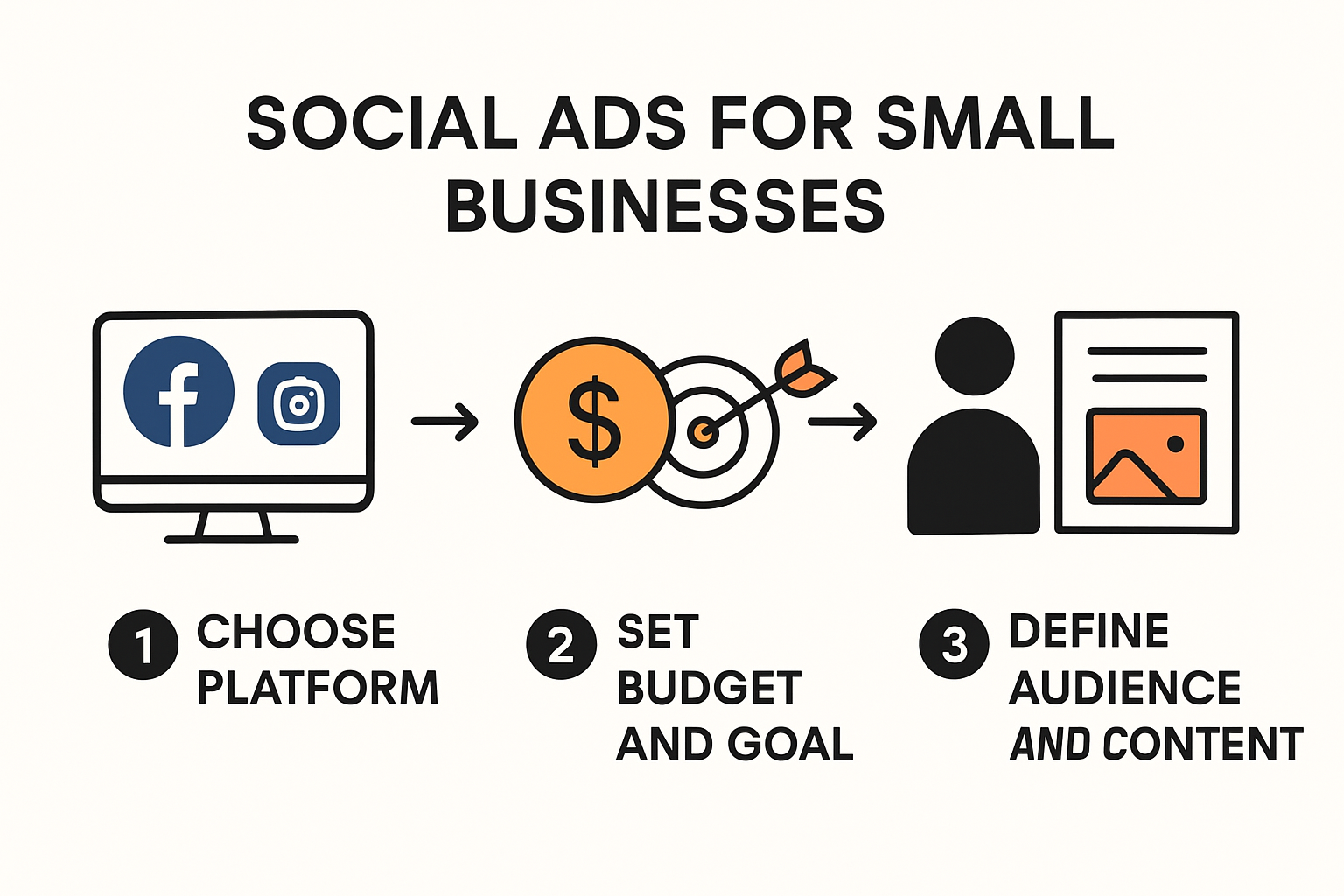 SOCIAL ADS FOR SMALL BUSINESSES

f

$

1 CHOOSE PLATFORM

2 SET BUDGET AND GOAL

3 DEFINE AUDIENCE AND CONTENT